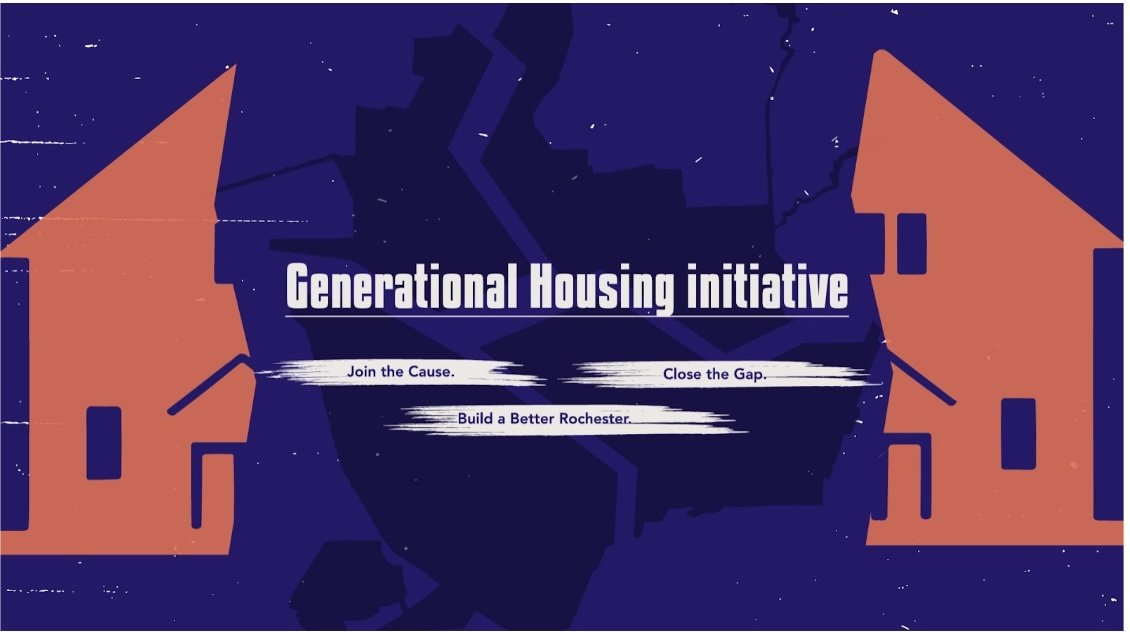 Generational Housing initiative

Join the Cause.

Close the Gap.

Build a Better Rochester.